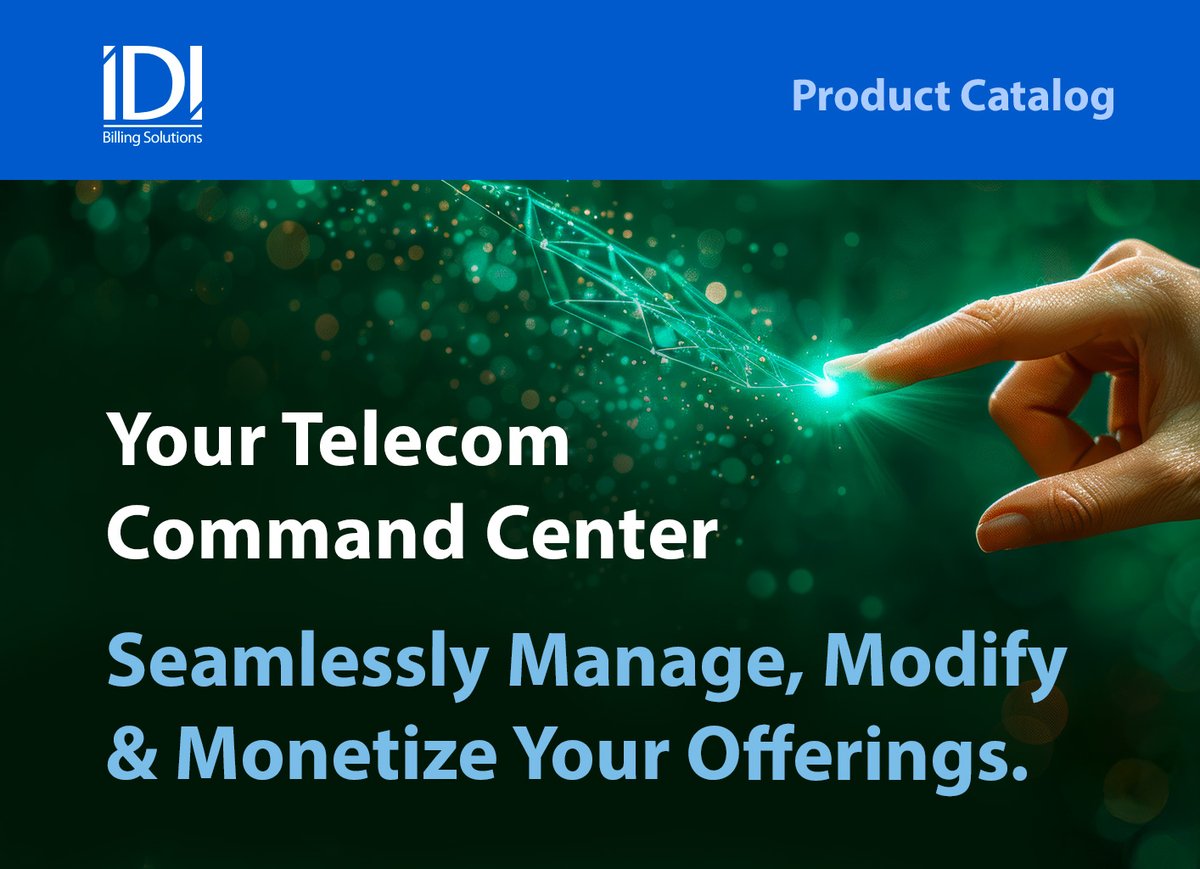 IDI
Billing Solutions

Product Catalog

Your Telecom Command Center

Seamlessly Manage, Modify & Monetize Your Offerings.